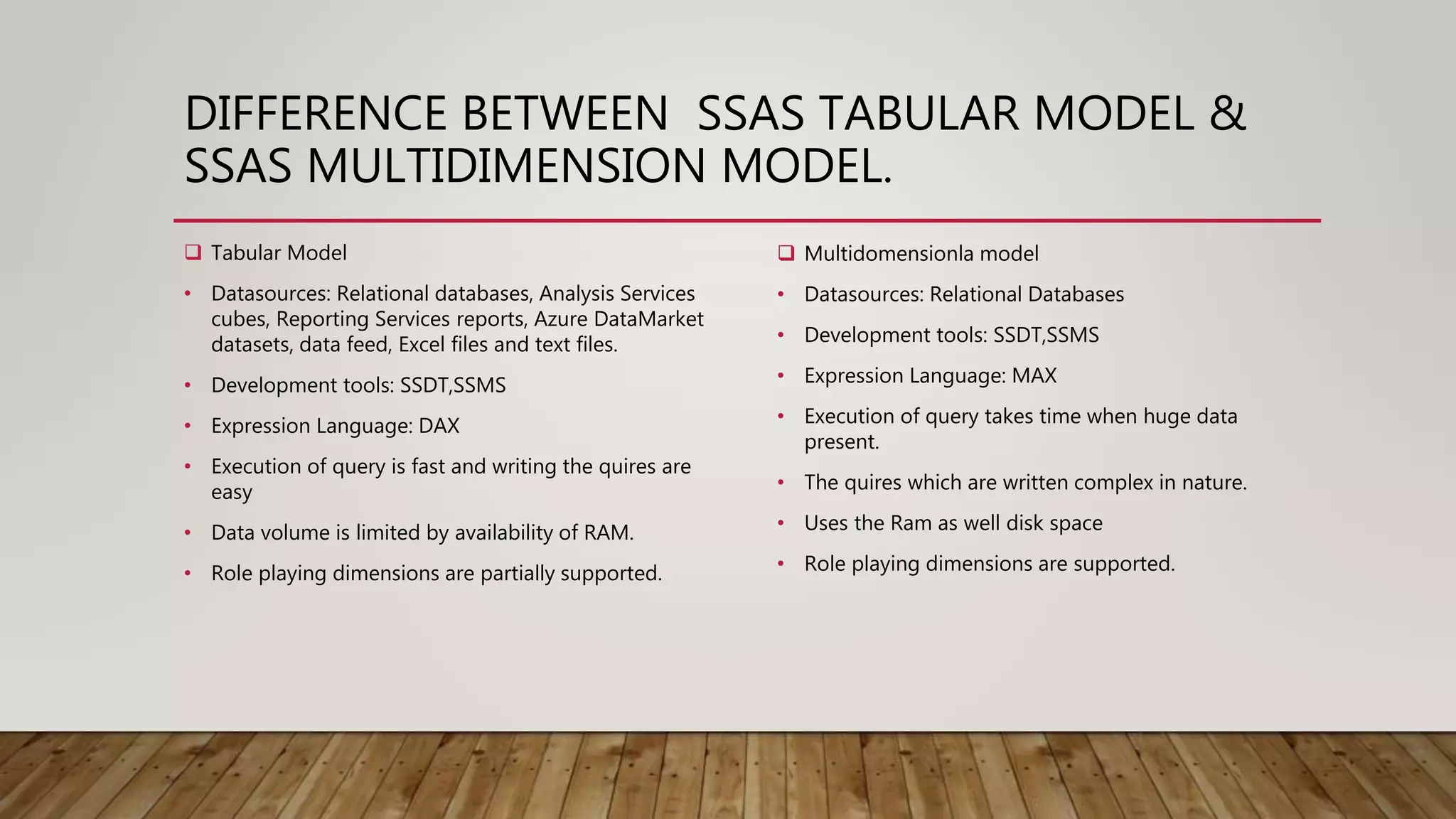 DIFFERENCE BETWEEN SSAS TABULAR MODEL & SSAS MULTIDIMENSION MODEL.

❑ Tabular Model

• Datasources: Relational databases, Analysis Services cubes, Reporting Services reports, Azure DataMarket datasets, data feed, Excel files and text files.

• Development tools: SSDT,SSMS

• Expression Language: DAX

• Execution of query is fast and writing the quires are easy

• Data volume is limited by availability of RAM.

• Role playing dimensions are partially supported.

❑ Multidomensionla model

• Datasources: Relational Databases

• Development tools: SSDT,SSMS

• Expression Language: MAX

• Execution of query takes time when huge data present.

• The quires which are written complex in nature.

• Uses the Ram as well disk space

• Role playing dimensions are supported.